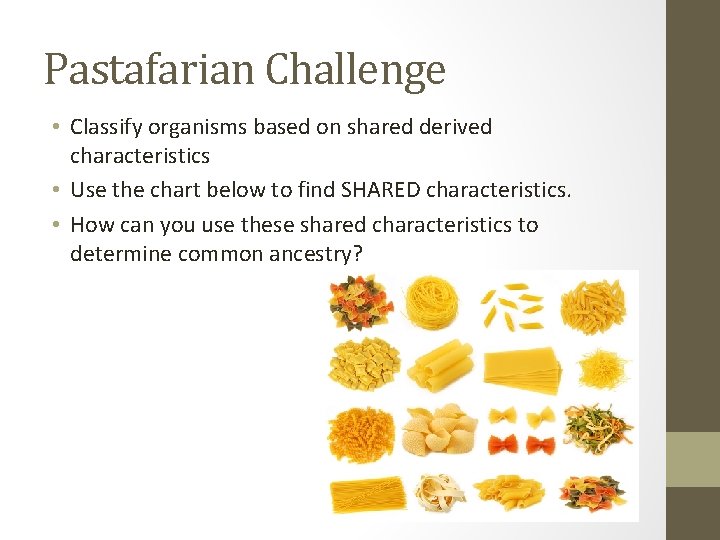 Pastafarian Challenge

• Classify organisms based on shared derived characteristics
• Use the chart below to find SHARED characteristics.
• How can you use these shared characteristics to determine common ancestry?